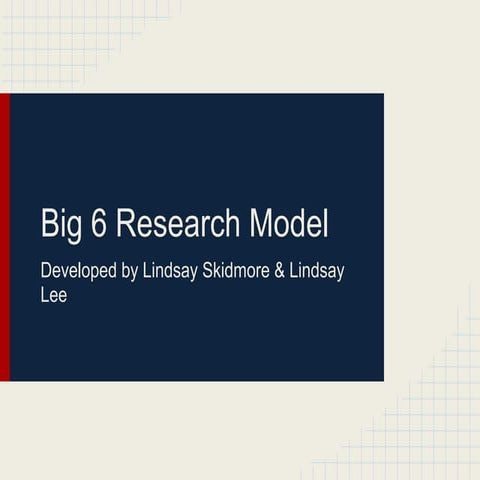 Big 6 Research Model

Developed by Lindsay Skidmore & Lindsay Lee